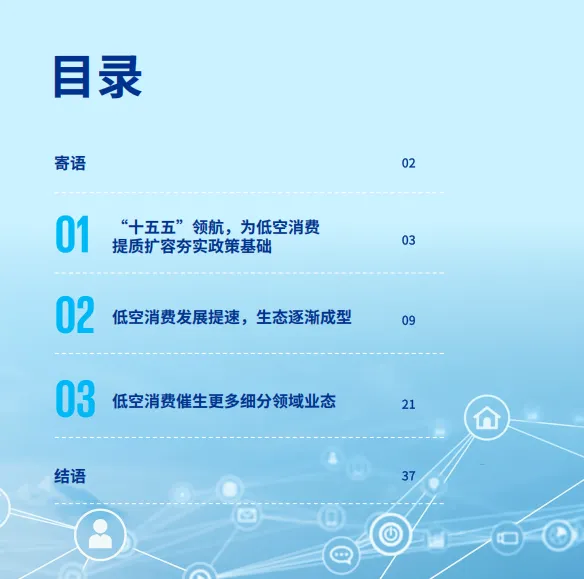 目录

寄语 02

01 “十五五”领航，为低空消费提质扩容夯实政策基础 03

02 低空消费发展提速，生态逐渐成型 09

03 低空消费催生更多细分领域业态 21

结语 37